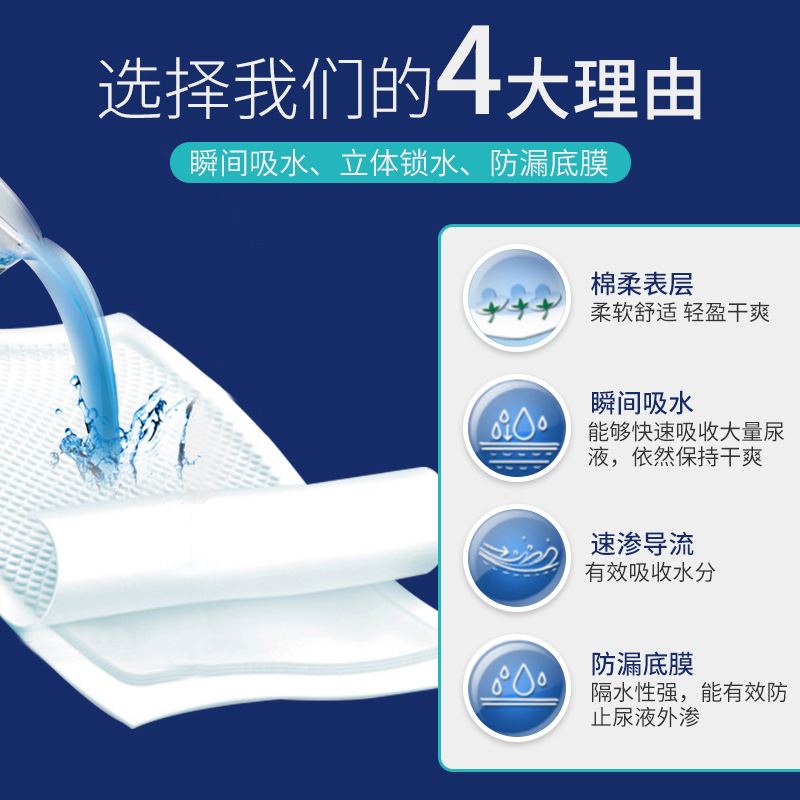 选择我们的4大理由

瞬间吸水、立体锁水、防漏底膜

棉柔表层
柔软舒适 轻盈干爽

瞬间吸水
能够快速吸收大量尿液，依然保持干爽

速渗导流
有效吸收水分

防漏底膜
隔水性强，能有效防止尿液外渗